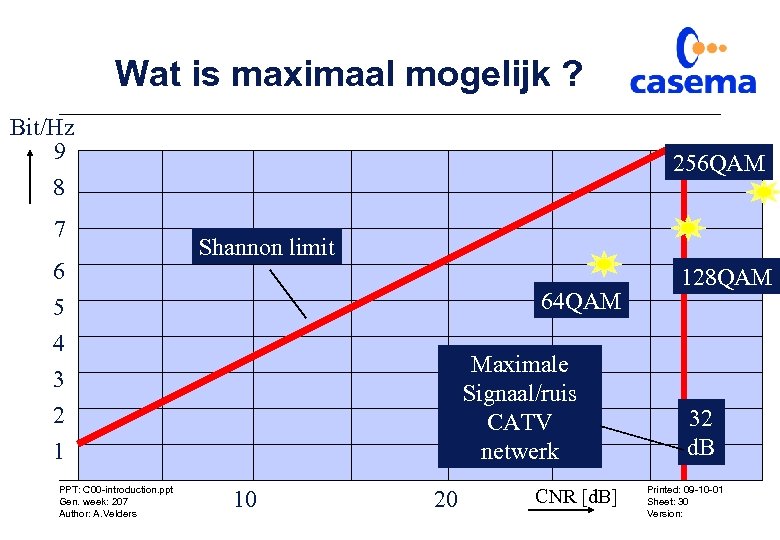 Wat is maximaal mogelijk ?

casema

Bit/Hz

9
8
7
6
5
4
3
2
1

Shannon limit

256QAM

128QAM

64QAM

Maximale Signaal/ruis CATV netwerk

32 dB

10

20

CNR [dB]

PPT: C00-introduction.ppt
Gen. week: 207
Author: A.Velders

Printed: 09-10-01
Sheet: 30
Version: